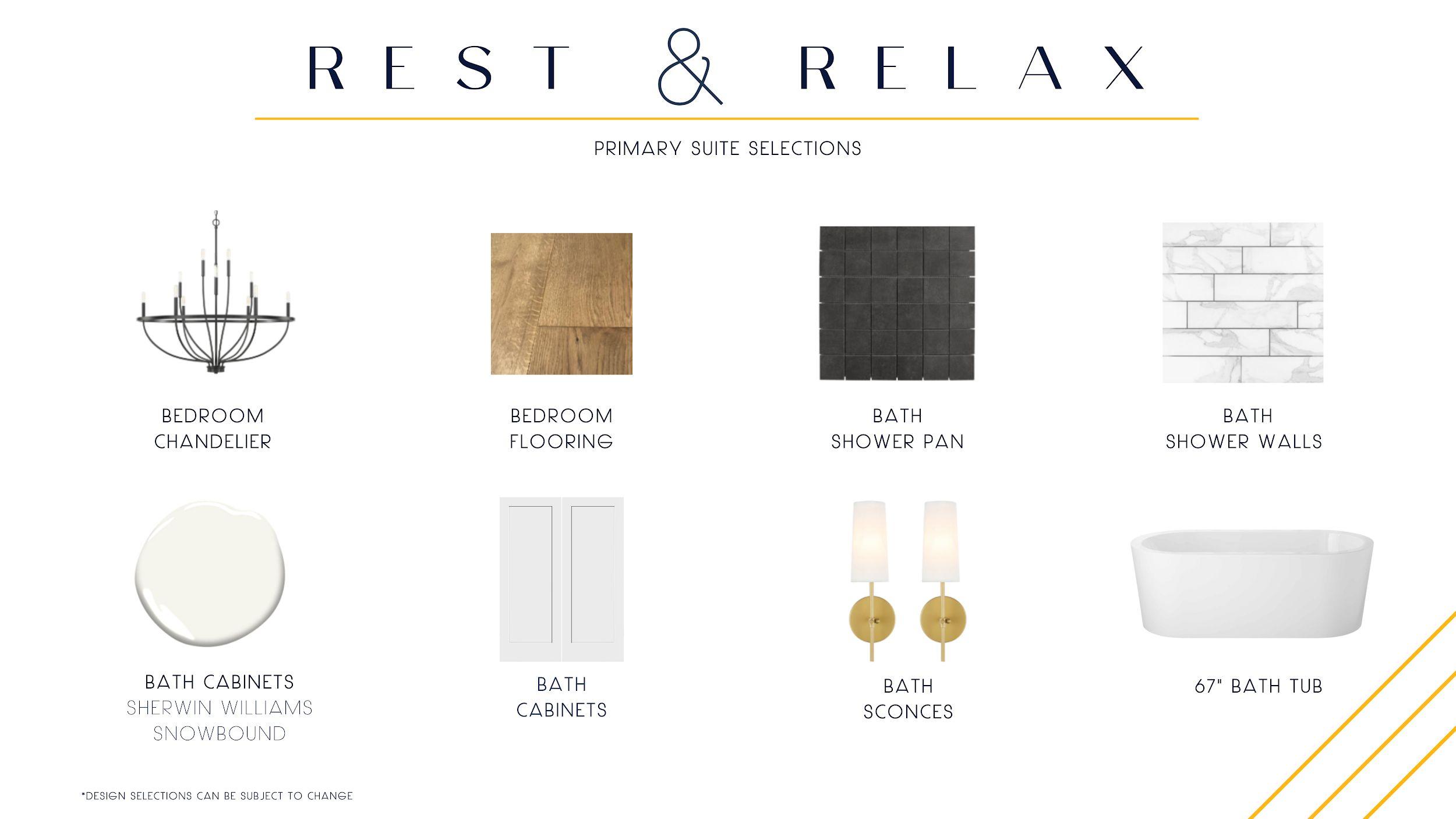 REST & RELAX

PRIMARY SUITE SELECTIONS

BEDROOM CHANDELIER

BEDROOM FLOORING

BATH SHOWER PAN

BATH SHOWER WALLS

BATH CABINETS
SHERWIN WILLIAMS SNOWBOUND

BATH CABINETS

BATH SCONCES

67" BATH TUB

*DESIGN SELECTIONS CAN BE SUBJECT TO CHANGE